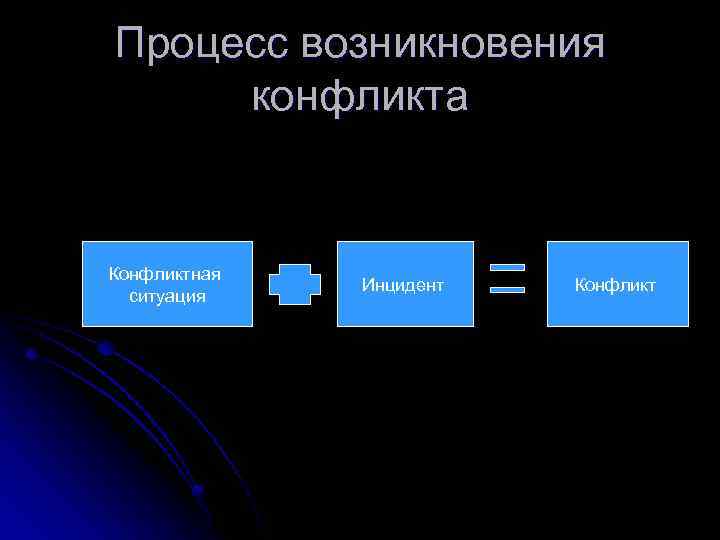 Процесс возникновения конфликта

Конфликтная ситуация

Инцидент

Конфликт